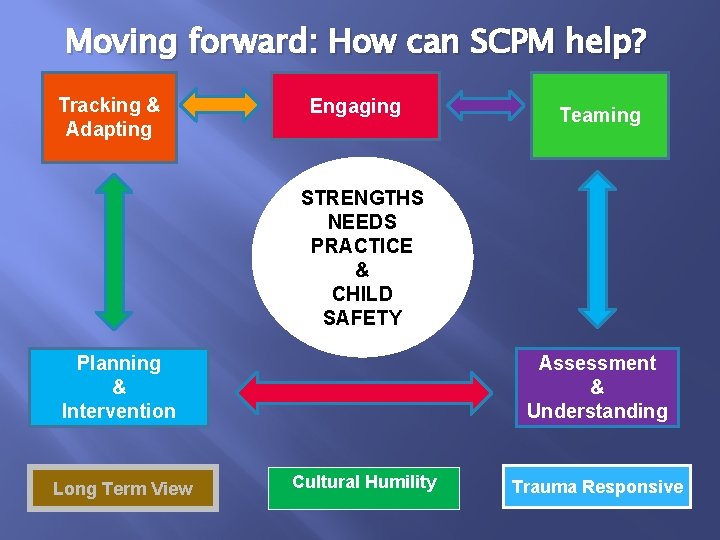 Moving forward: How can SCPM help?

Tracking & Adapting

Engaging

Teaming

STRENGTHS
NEEDS
PRACTICE
&
CHILD
SAFETY

Planning
&
Intervention

Assessment
&
Understanding

Long Term View

Cultural Humility

Trauma Responsive